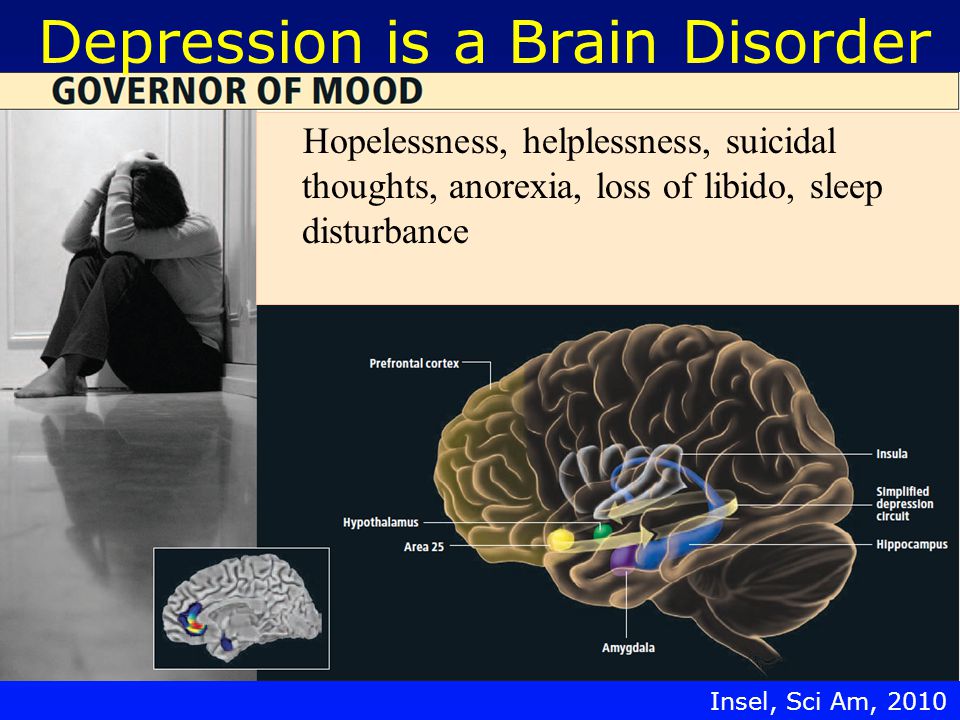 Depression is a Brain Disorder

GOVERNOR OF MOOD

Hopelessness, helplessness, suicidal thoughts, anorexia, loss of libido, sleep disturbance

Prefrontal cortex

Insula

Simplified depression circuit

Hypothalamus

Area 25

Hippocampus

Amygdala

Insel, Sci Am, 2010